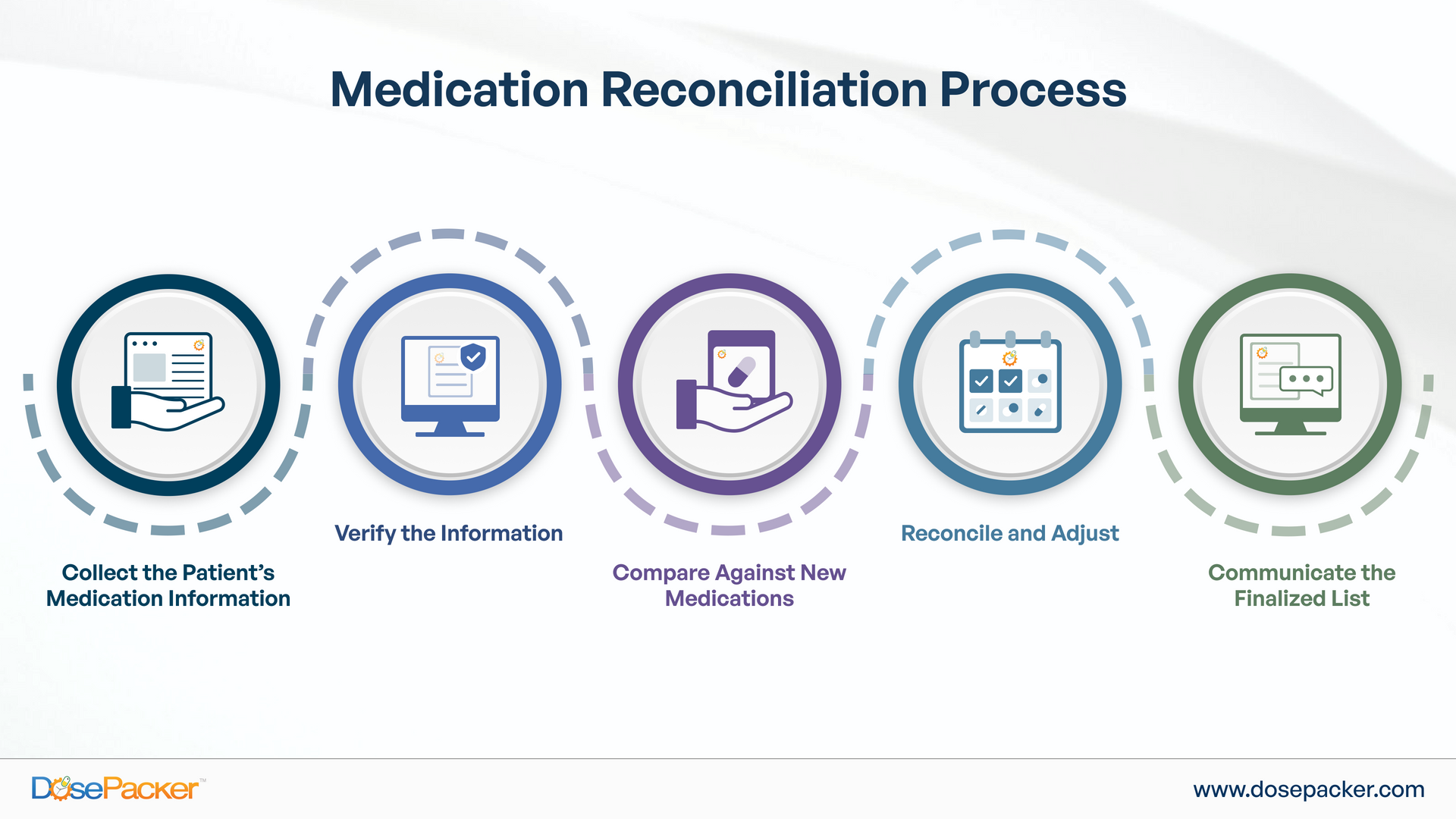 Medication Reconciliation Process

Collect the Patient's Medication Information

Verify the Information

Compare Against New Medications

Reconcile and Adjust

Communicate the Finalized List

DosePacker™

www.dosepacker.com